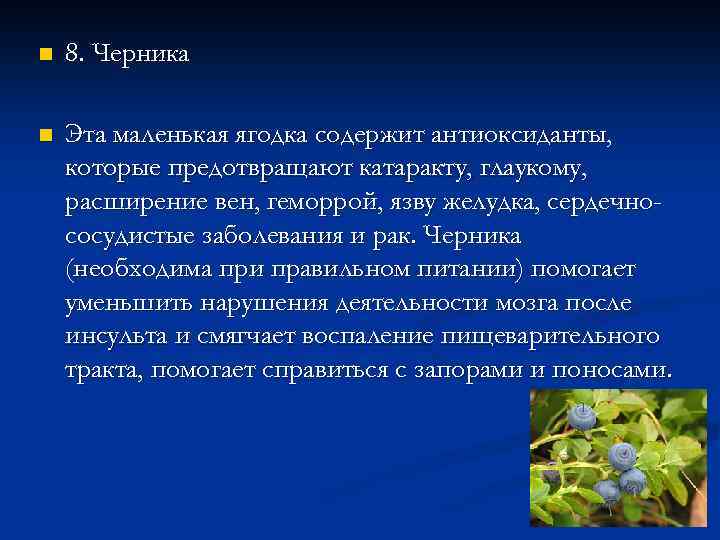 8. Черника

Эта маленькая ягодка содержит антиоксиданты, которые предотвращают катаракту, глаукому, расширение вен, геморрой, язву желудка, сердечно-сосудистые заболевания и рак. Черника (необходима при правильном питании) помогает уменьшить нарушения деятельности мозга после инсульта и смягчает воспаление пищеварительного тракта, помогает справиться с запорами и поносами.